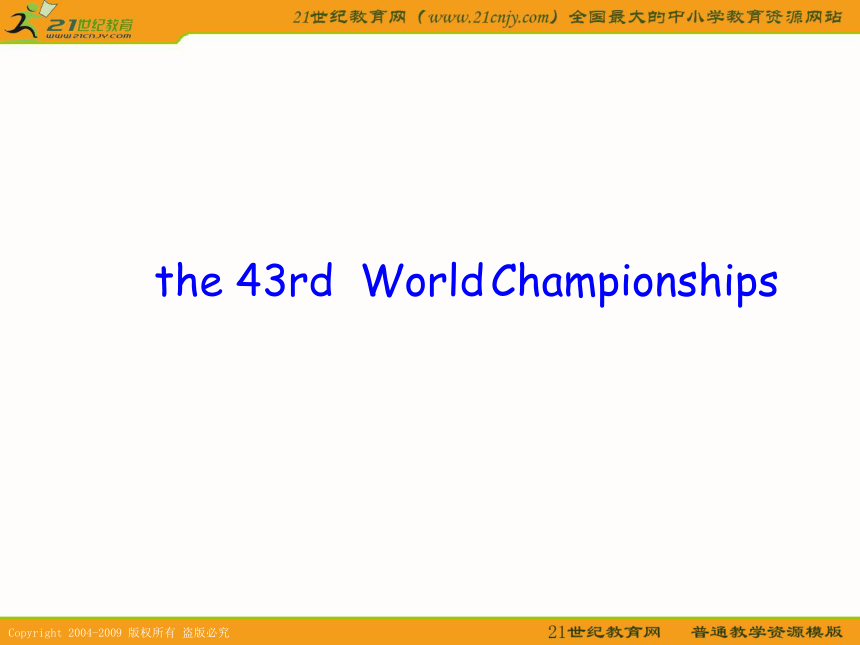 21世纪教育
www.21cnjy.com

21世纪教育网（www.21cnjy.com）全国最大的中小学教育资源网站

the 43rd World Championships

Copyright 2004-2009 版权所有 盗版必究

21世纪教育网 普通教学资源模版